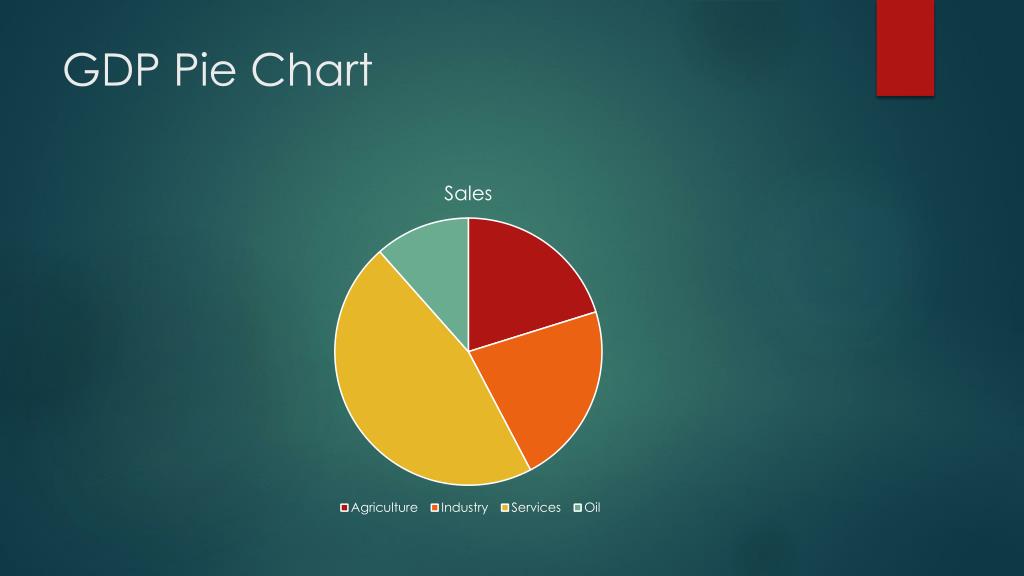 GDP Pie Chart

Sales

Agriculture Industry Services Oil